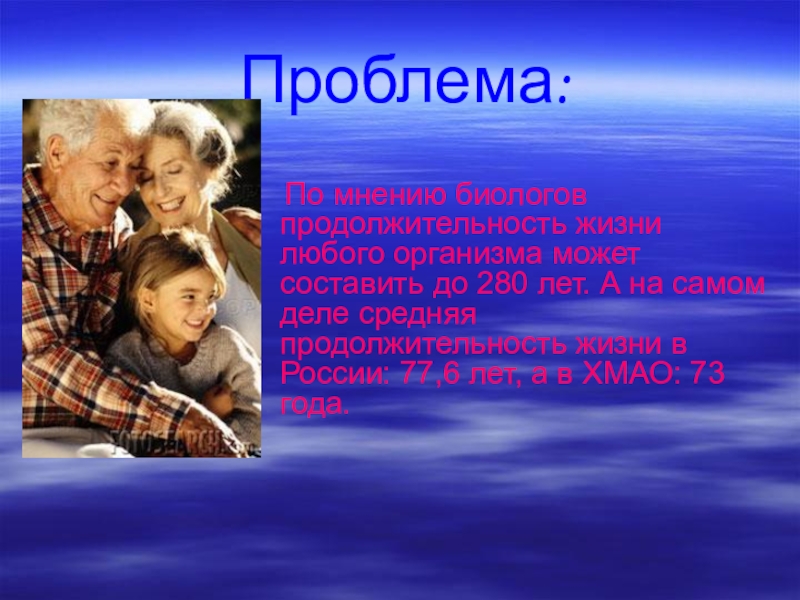 Проблема:

По мнению биологов продолжительность жизни любого организма может составить до 280 лет. А на самом деле средняя продолжительность жизни в России: 77,6 лет, а в ХМАО: 73 года.